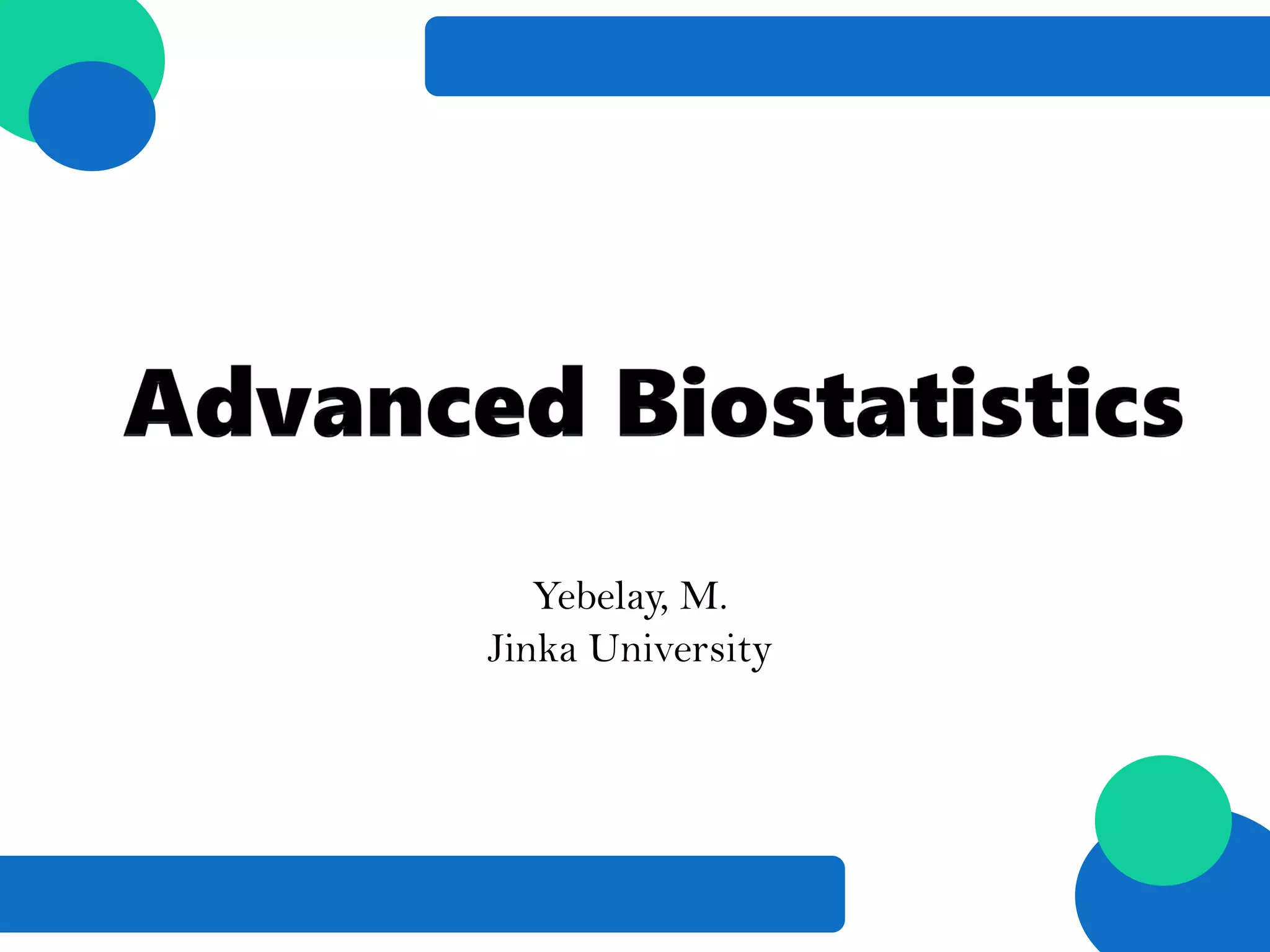 Advanced Biostatistics

Yebelay, M.
Jinka University